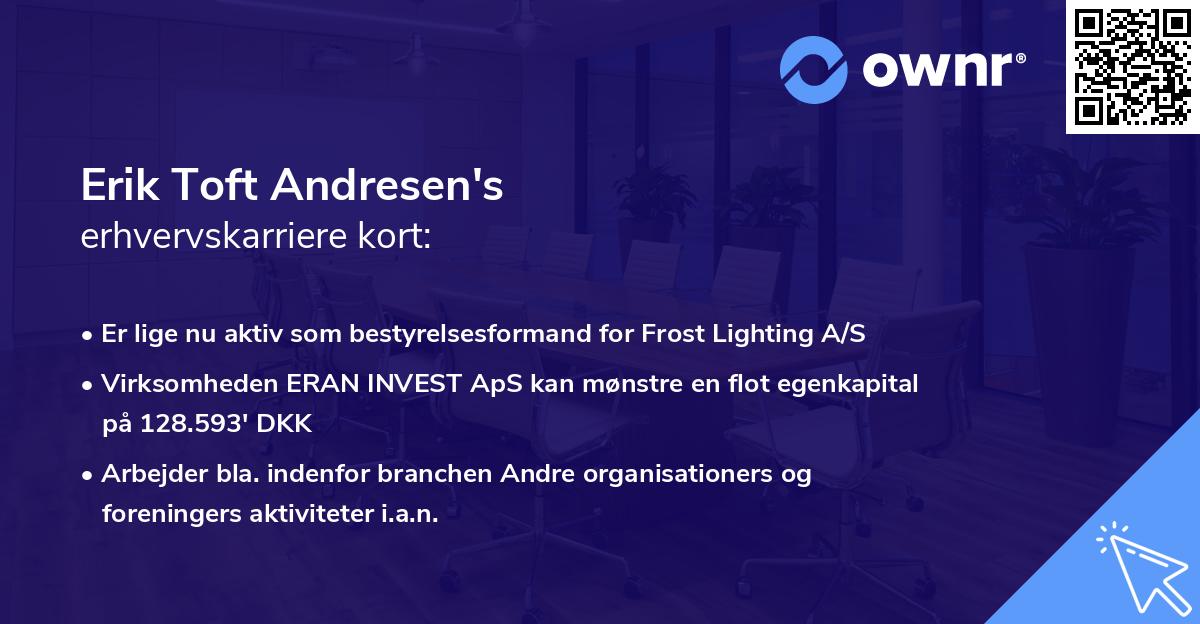 ownr®

Erik Toft Andresen's
erhvervskarriere kort:

• Er lige nu aktiv som bestyrelsesformand for Frost Lighting A/S

• Virksomheden ERAN INVEST ApS kan mønstre en flot egenkapital på 128.593' DKK

• Arbejder bla. indenfor branchen Andre organisationers og foreningers aktiviteter i.a.n.